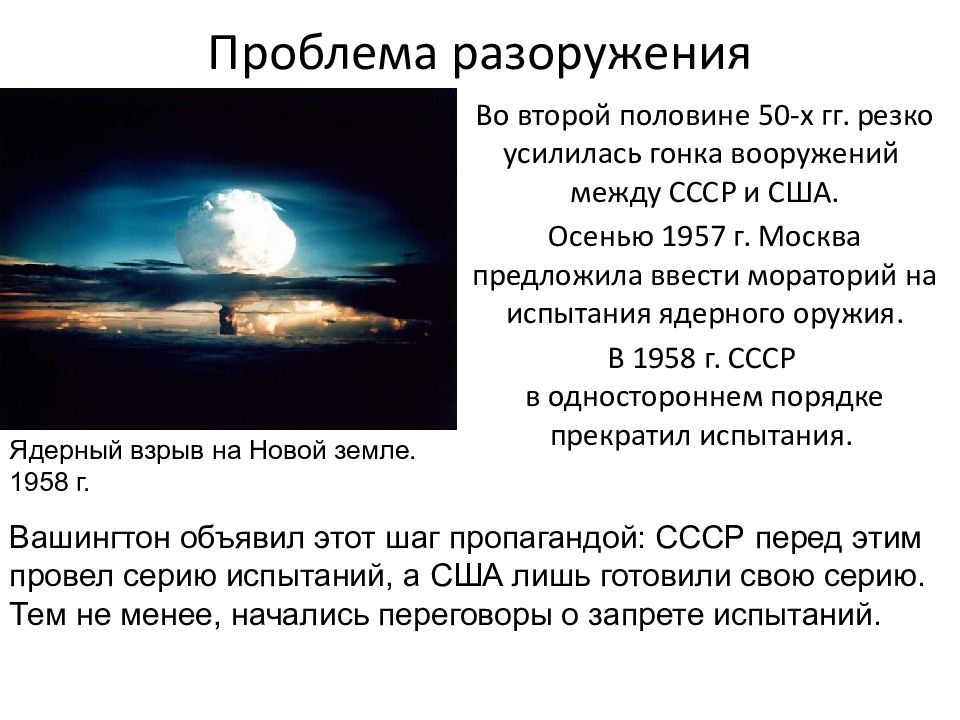 Проблема разоружения

Во второй половине 50-х гг. резко усилилась гонка вооружений между СССР и США.

Осенью 1957 г. Москва предложила ввести мораторий на испытания ядерного оружия.

В 1958 г. СССР в одностороннем порядке прекратил испытания.

Ядерный взрыв на Новой земле. 1958 г.

Вашингтон объявил этот шаг пропагандой: СССР перед этим провел серию испытаний, а США лишь готовили свою серию. Тем не менее, начались переговоры о запрете испытаний.